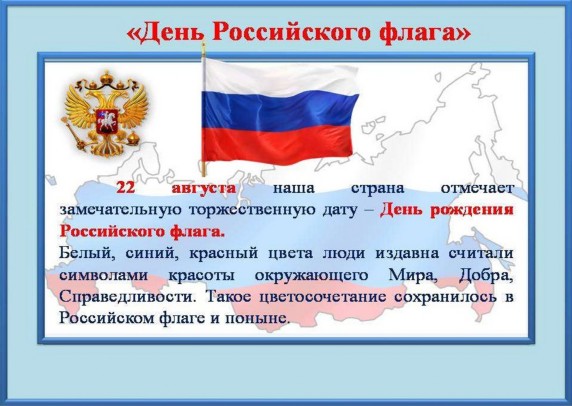 «День Российского флага»

22 августа наша страна отмечает замечательную торжественную дату – День рождения Российского флага.
Белый, синий, красный цвета люди издавна считали символами красоты окружающего Мира, Добра, Справедливости. Такое цветосочетание сохранилось в Российском флаге и поныне.